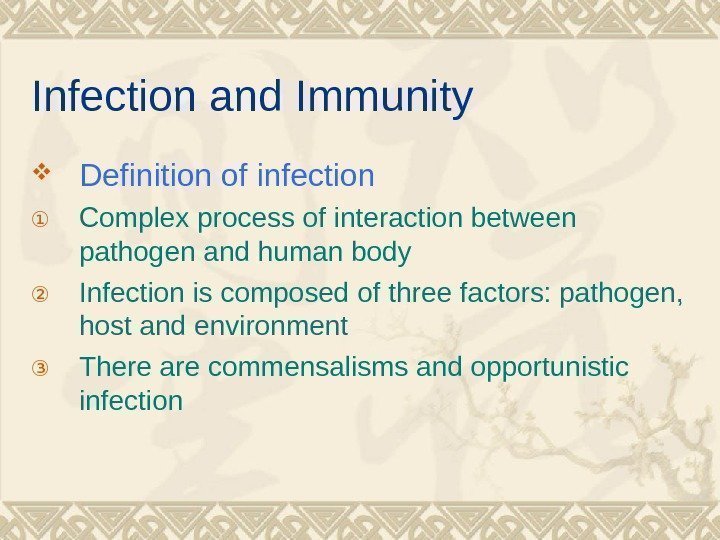 Infection and Immunity

❖ Definition of infection

① Complex process of interaction between pathogen and human body

② Infection is composed of three factors: pathogen, host and environment

③ There are commensalisms and opportunistic infection